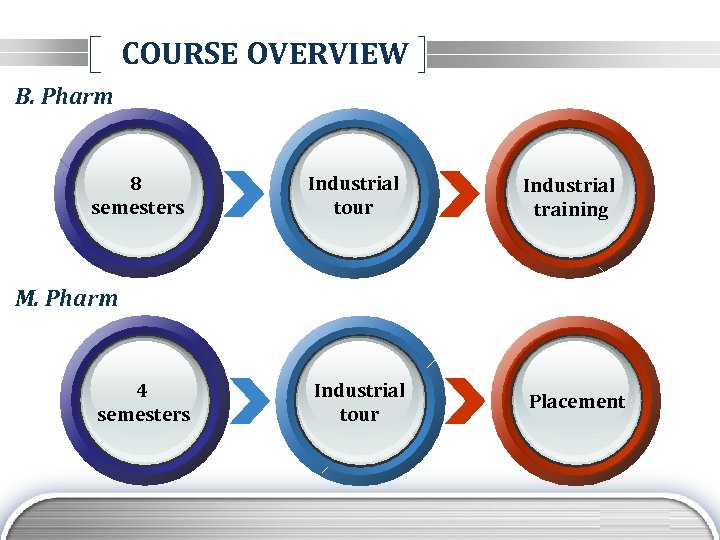 COURSE OVERVIEW

B. Pharm

8 semesters

Industrial tour

Industrial training

M. Pharm

4 semesters

Industrial tour

Placement